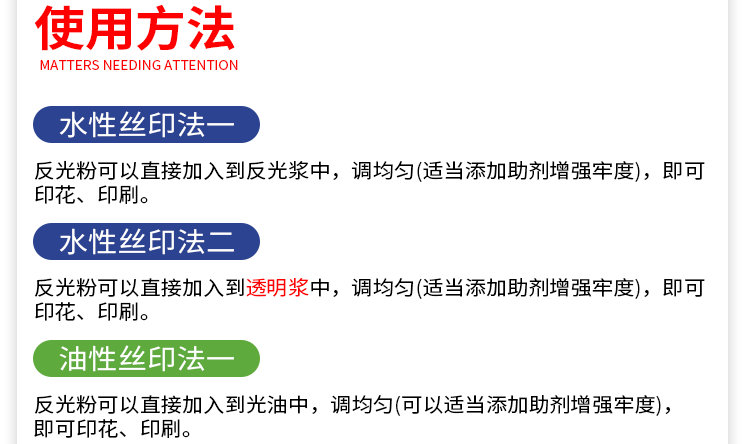 使用方法
MATTERS NEEDING ATTENTION

水性丝印法一

反光粉可以直接加入到反光浆中，调均匀(适当添加助剂增强牢度)，即可印花、印刷。

水性丝印法二

反光粉可以直接加入到透明浆中，调均匀(适当添加助剂增强牢度)，即可印花、印刷。

油性丝印法一

反光粉可以直接加入到光油中，调均匀(可以适当添加助剂增强牢度)，即可印花、印刷。